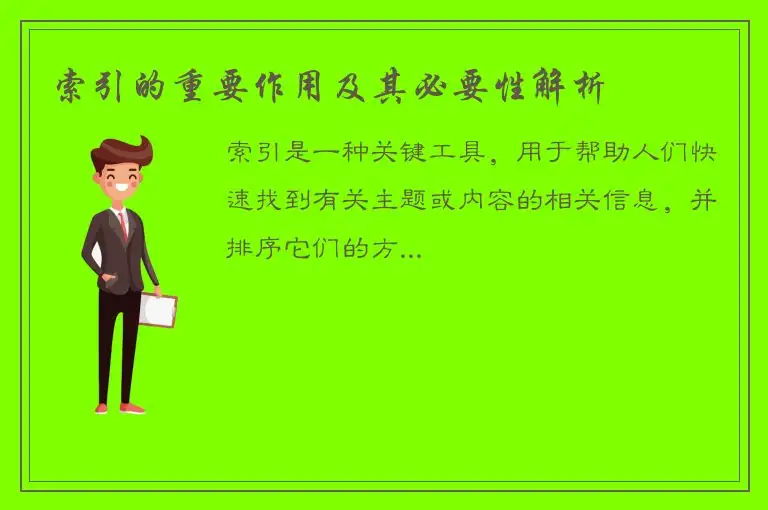 索引的重要作用及其必要性解析

索引是一种关键工具，用于帮助人们快速找到有关主题或内容的相关信息，并排序它们的方...